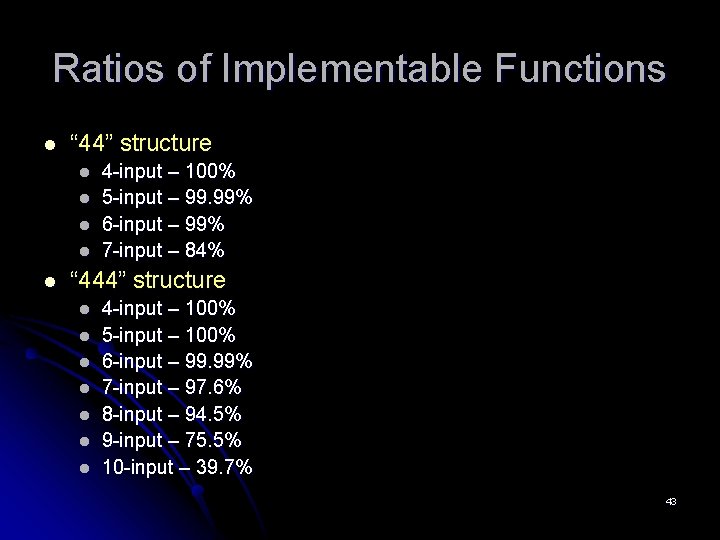 Ratios of Implementable Functions

- “44” structure
  - 4-input – 100%
  - 5-input – 99.99%
  - 6-input – 99%
  - 7-input – 84%
- “444” structure
  - 4-input – 100%
  - 5-input – 100%
  - 6-input – 99.99%
  - 7-input – 97.6%
  - 8-input – 94.5%
  - 9-input – 75.5%
  - 10-input – 39.7%

43